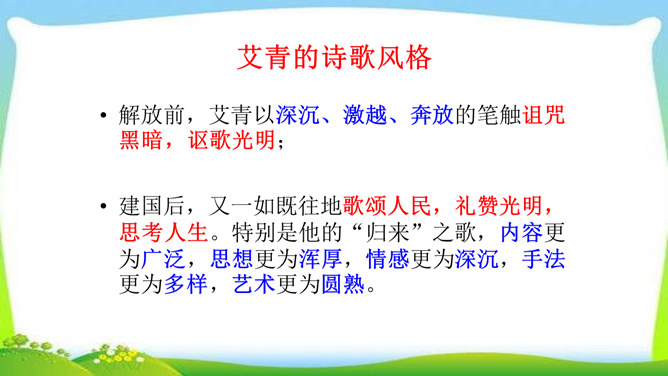 艾青的诗歌风格

• 解放前，艾青以深沉、激越、奔放的笔触诅咒黑暗，讴歌光明；

• 建国后，又一如既往地歌颂人民，礼赞光明，思考人生。特别是他的“归来”之歌，内容更为广泛，思想更为浑厚，情感更为深沉，手法更为多样，艺术更为圆熟。